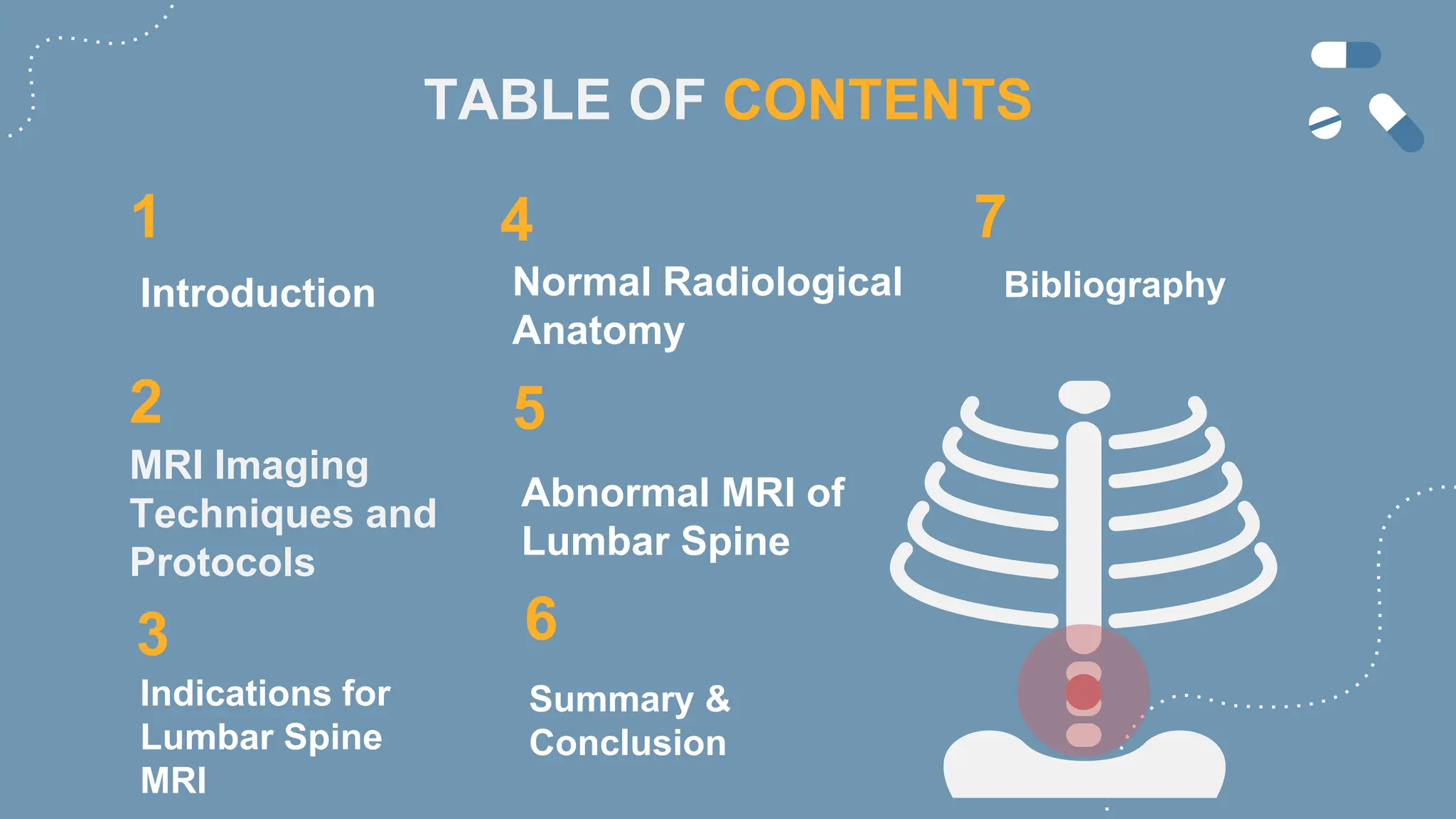 TABLE OF CONTENTS

1
Introduction

2
MRI Imaging Techniques and Protocols

3
Indications for Lumbar Spine MRI

4
Normal Radiological Anatomy

5
Abnormal MRI of Lumbar Spine

6
Summary & Conclusion

7
Bibliography